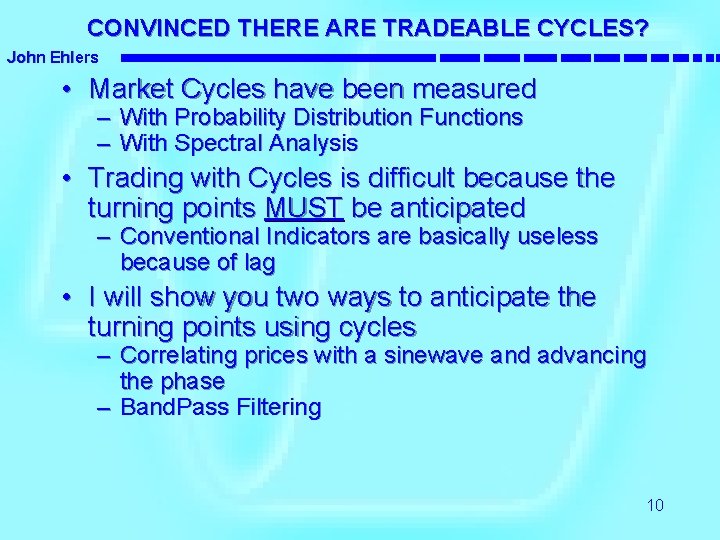 CONVINCED THERE ARE TRADEABLE CYCLES?

John Ehlers

• Market Cycles have been measured
– With Probability Distribution Functions
– With Spectral Analysis

• Trading with Cycles is difficult because the turning points MUST be anticipated
– Conventional Indicators are basically useless because of lag

• I will show you two ways to anticipate the turning points using cycles
– Correlating prices with a sinewave and advancing the phase
– BandPass Filtering

10